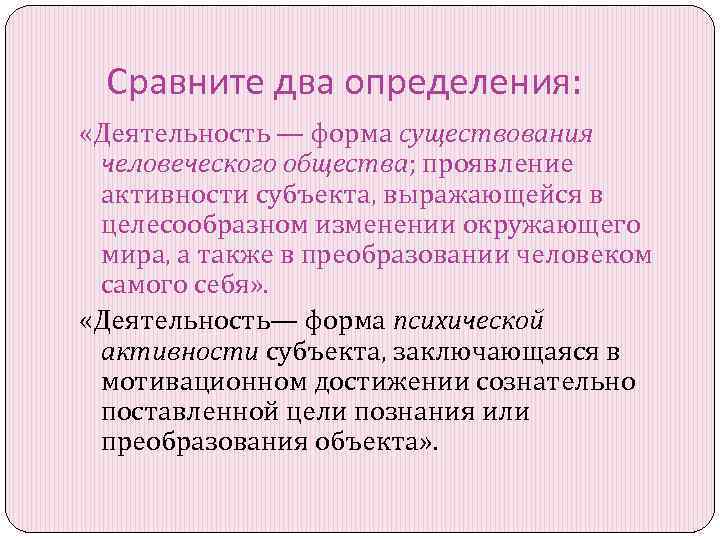 Сравните два определения:

«Деятельность — форма существования человеческого общества; проявление активности субъекта, выражающейся в целесообразном изменении окружающего мира, а также в преобразовании человеком самого себя».

«Деятельность— форма психической активности субъекта, заключающаяся в мотивационном достижении сознательно поставленной цели познания или преобразования объекта».